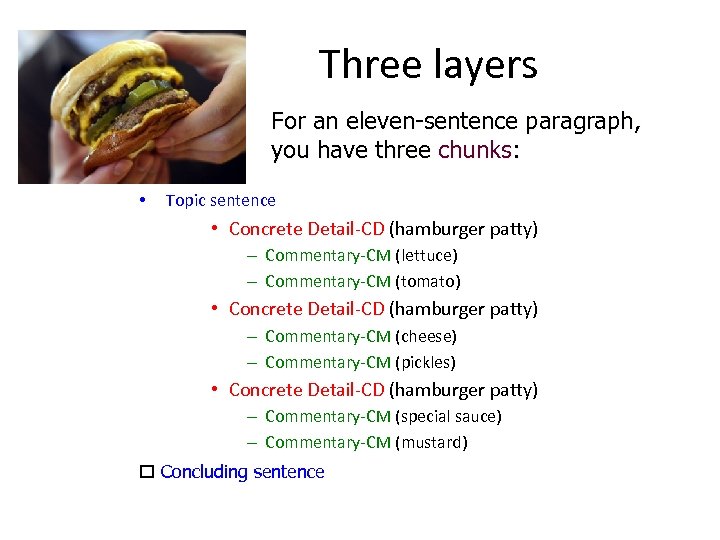 Three layers

For an eleven-sentence paragraph, you have three chunks:

• Topic sentence
  • Concrete Detail-CD (hamburger patty)
    – Commentary-CM (lettuce)
    – Commentary-CM (tomato)
  • Concrete Detail-CD (hamburger patty)
    – Commentary-CM (cheese)
    – Commentary-CM (pickles)
  • Concrete Detail-CD (hamburger patty)
    – Commentary-CM (special sauce)
    – Commentary-CM (mustard)

☐ Concluding sentence